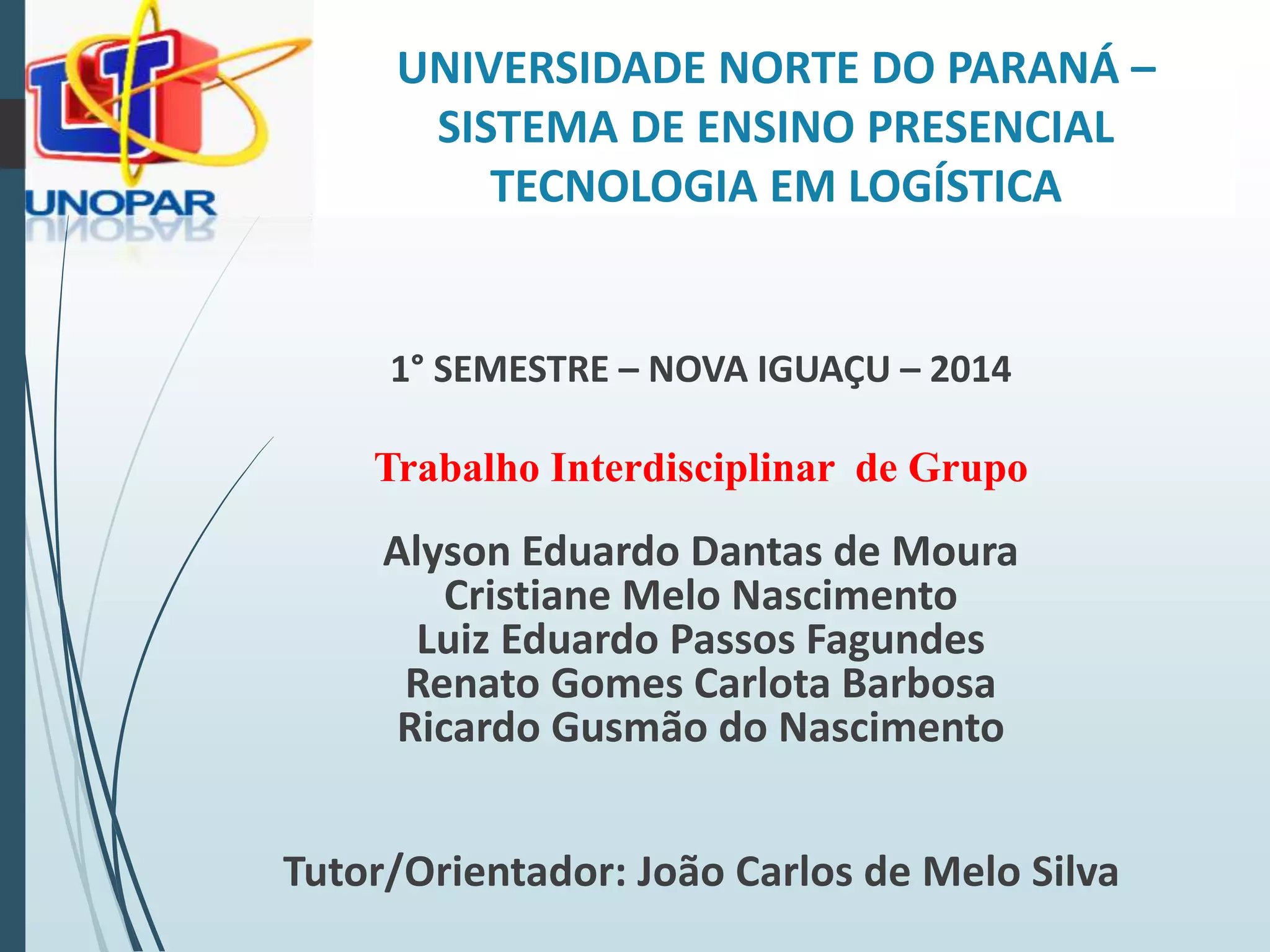 UNOPAR

UNIVERSIDADE NORTE DO PARANÁ – SISTEMA DE ENSINO PRESENCIAL TECNOLOGIA EM LOGÍSTICA

1° SEMESTRE – NOVA IGUAÇU – 2014

Trabalho Interdisciplinar de Grupo

Alyson Eduardo Dantas de Moura
Cristiane Melo Nascimento
Luiz Eduardo Passos Fagundes
Renato Gomes Carlota Barbosa
Ricardo Gusmão do Nascimento

Tutor/Orientador: João Carlos de Melo Silva